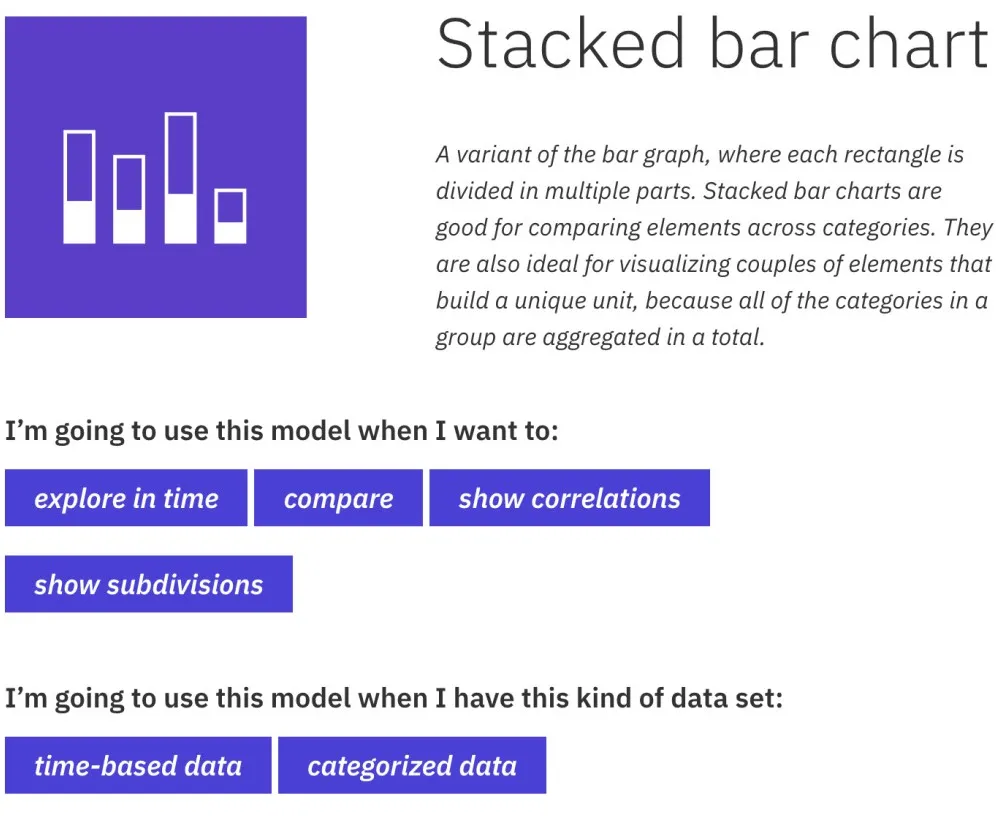 Stacked bar chart

A variant of the bar graph, where each rectangle is divided in multiple parts. Stacked bar charts are good for comparing elements across categories. They are also ideal for visualizing couples of elements that build a unique unit, because all of the categories in a group are aggregated in a total.

I'm going to use this model when I want to:

explore in time

compare

show correlations

show subdivisions

I'm going to use this model when I have this kind of data set:

time-based data

categorized data